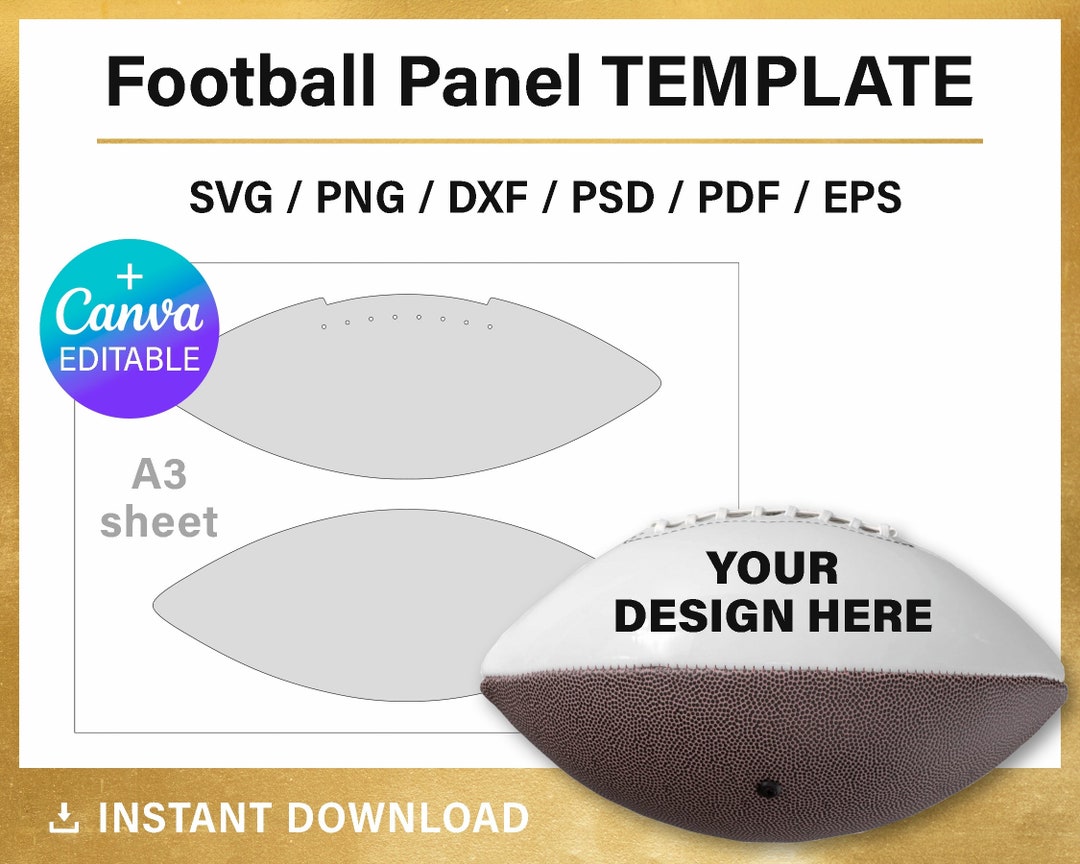 Football Panel TEMPLATE

SVG / PNG / DXF / PSD / PDF / EPS

+
Canva
EDITABLE

A3
sheet

YOUR
DESIGN HERE

INSTANT DOWNLOAD